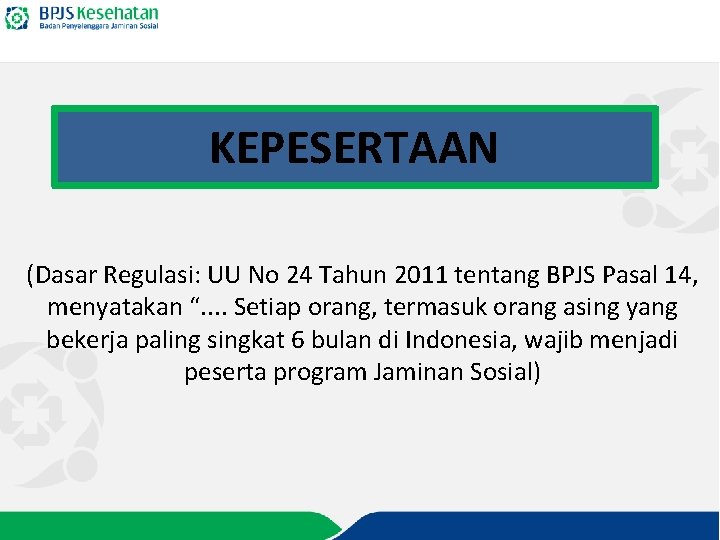 BPJS Kesehatan
Badan Penyelenggara Jaminan Sosial

KEPESERTAAN

(Dasar Regulasi: UU No 24 Tahun 2011 tentang BPJS Pasal 14, menyatakan “.... Setiap orang, termasuk orang asing yang bekerja paling singkat 6 bulan di Indonesia, wajib menjadi peserta program Jaminan Sosial)